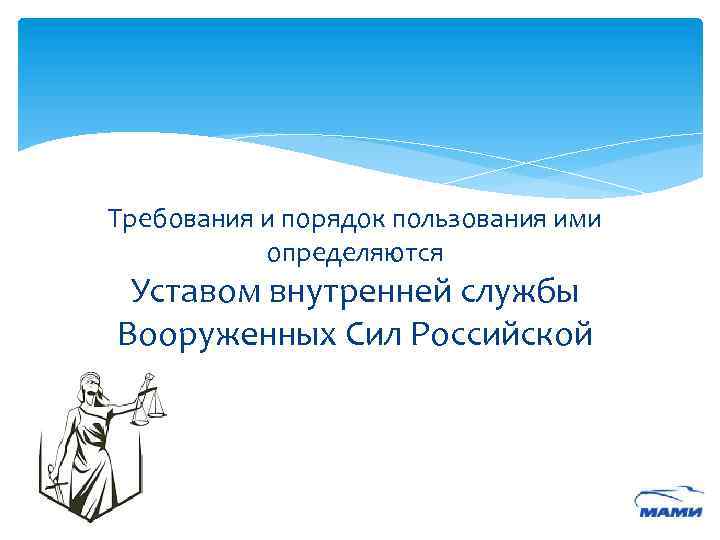 Требования и порядок пользования ими определяются

Уставом внутренней службы Вооруженных Сил Российской

МАМИ